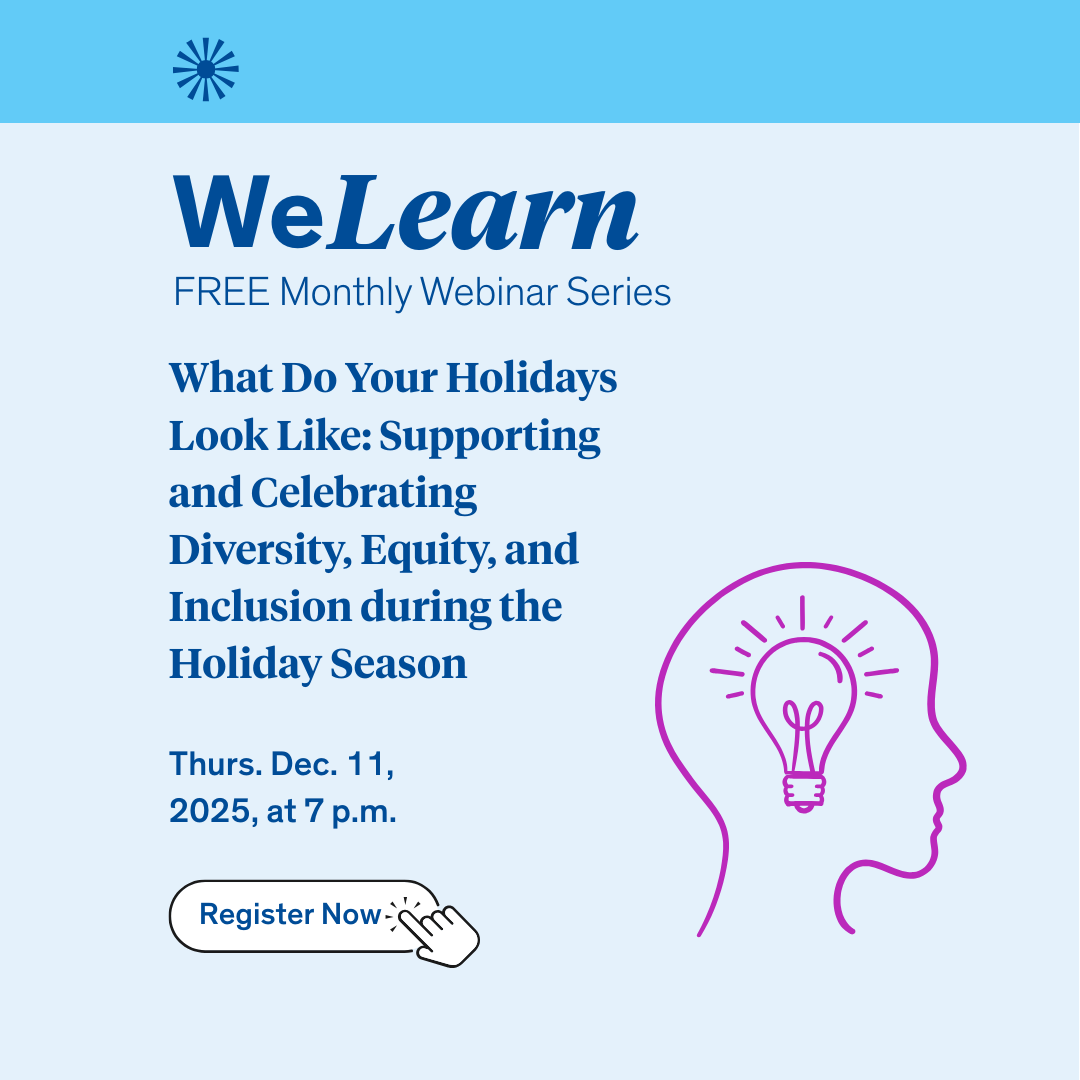 WeLearn
FREE Monthly Webinar Series

What Do Your Holidays Look Like: Supporting and Celebrating Diversity, Equity, and Inclusion during the Holiday Season

Thurs. Dec. 11, 2025, at 7 p.m.

Register Now